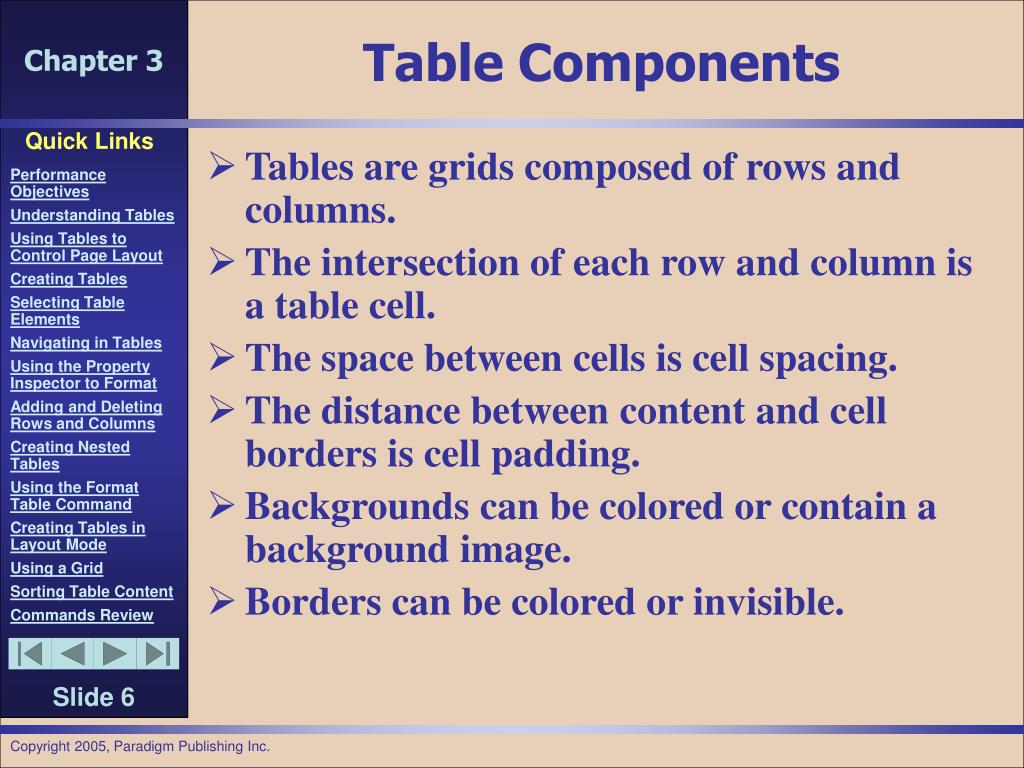 Chapter 3

Table Components

Quick Links

Performance Objectives

Understanding Tables

Using Tables to Control Page Layout

Creating Tables

Selecting Table Elements

Navigating in Tables

Using the Property Inspector to Format

Adding and Deleting Rows and Columns

Creating Nested Tables

Using the Format Table Command

Creating Tables in Layout Mode

Using a Grid

Sorting Table Content

Commands Review

Slide 6

➢ Tables are grids composed of rows and columns.

➢ The intersection of each row and column is a table cell.

➢ The space between cells is cell spacing.

➢ The distance between content and cell borders is cell padding.

➢ Backgrounds can be colored or contain a background image.

➢ Borders can be colored or invisible.

Copyright 2005, Paradigm Publishing Inc.